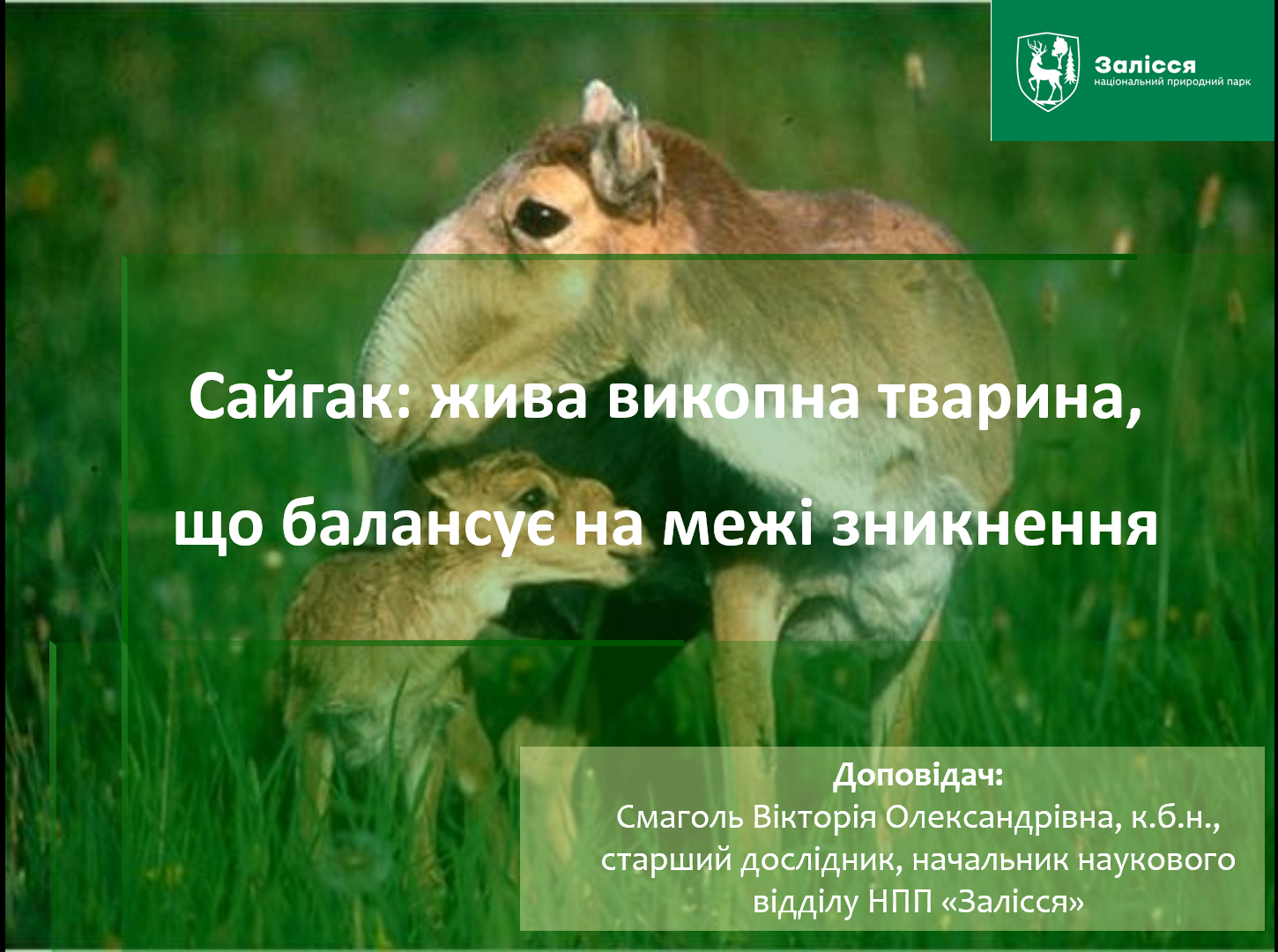 Залісся
національний природний парк

Сайгак: жива викопна тварина,

що балансує на межі зникнення

Доповідач:
Смаголь Вікторія Олександрівна, к.б.н., старший дослідник, начальник наукового відділу НПП «Залісся»